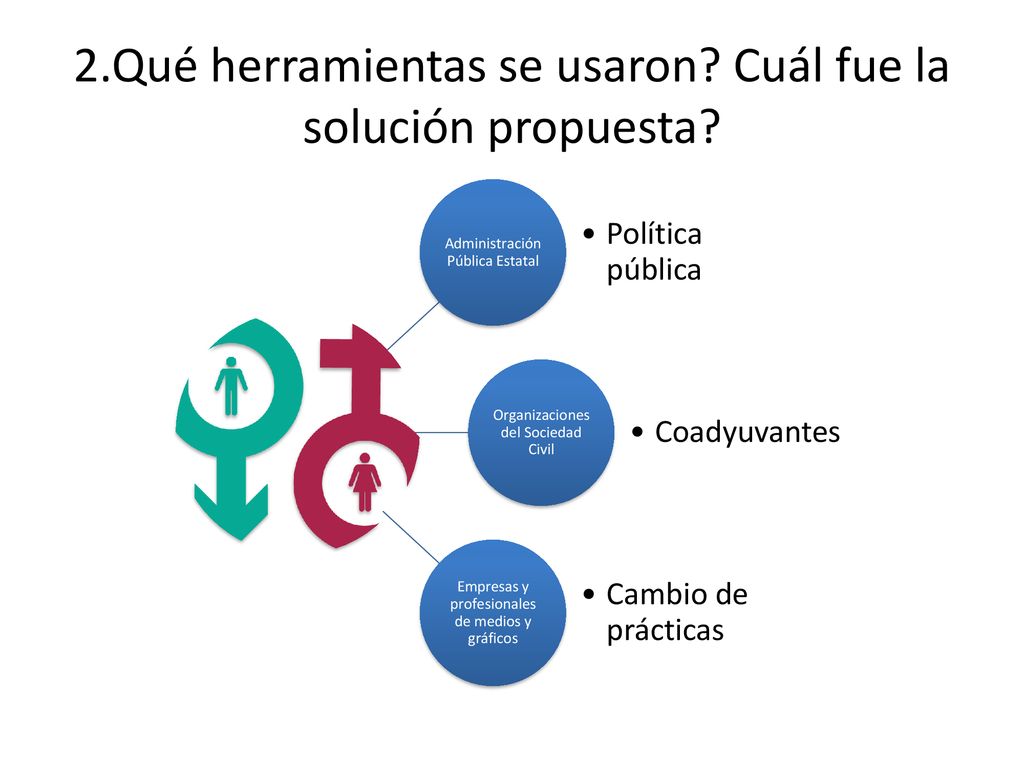 2.Qué herramientas se usaron? Cuál fue la solución propuesta?

Administración Pública Estatal

• Política pública

Organizaciones del Sociedad Civil

• Coadyuvantes

Empresas y profesionales de medios y gráficos

• Cambio de prácticas